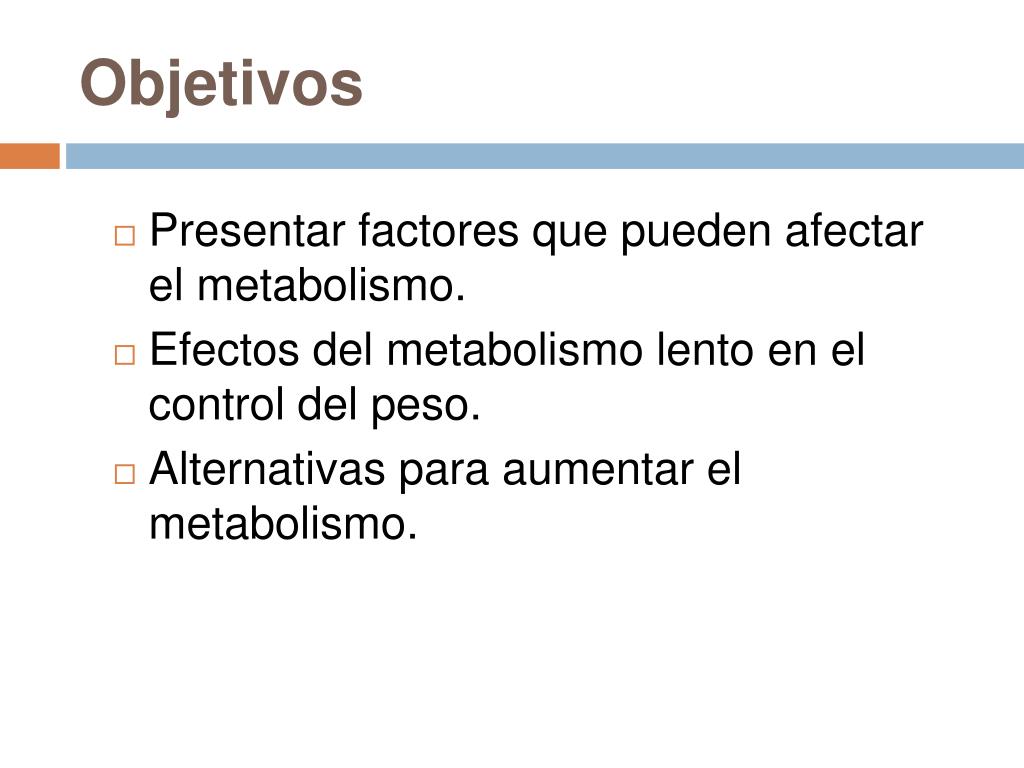 Objetivos

□ Presentar factores que pueden afectar el metabolismo.
□ Efectos del metabolismo lento en el control del peso.
□ Alternativas para aumentar el metabolismo.